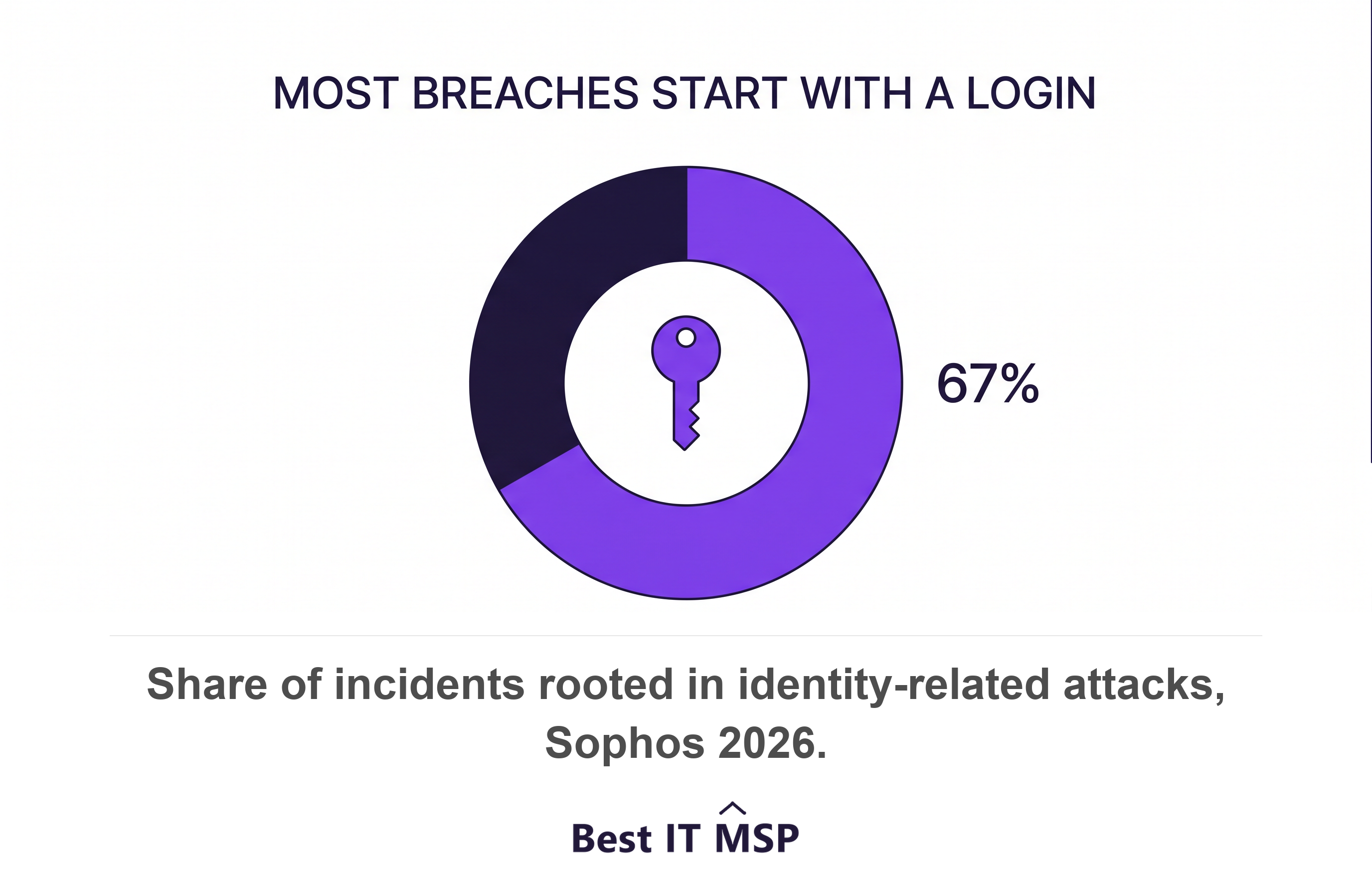 MOST BREACHES START WITH A LOGIN

67%

Share of incidents rooted in identity-related attacks, Sophos 2026.

Best IT MSP